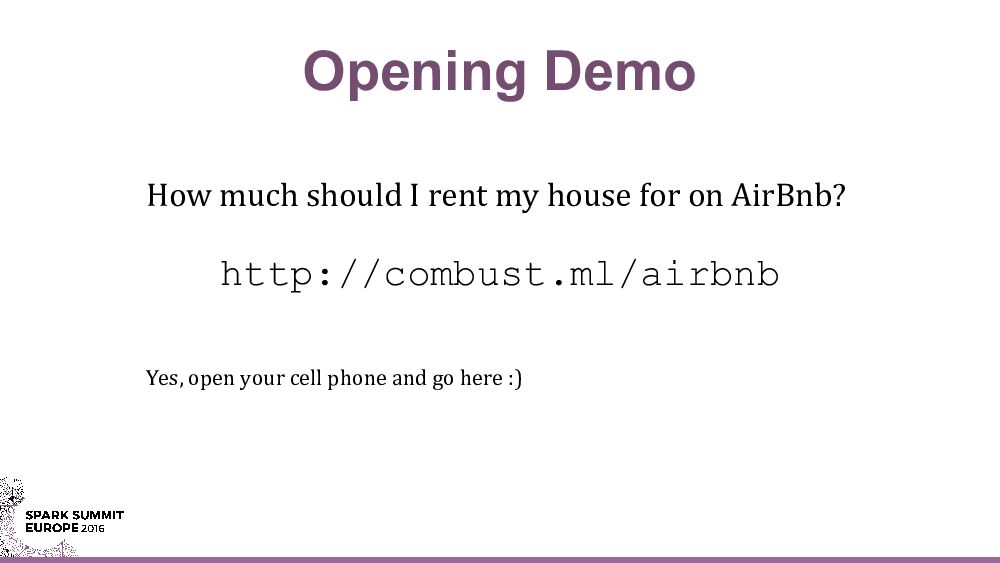 Opening Demo

How much should I rent my house for on AirBnb?

http://combust.ml/airbnb

Yes, open your cell phone and go here :)

SPARK SUMMIT
EUROPE 2016